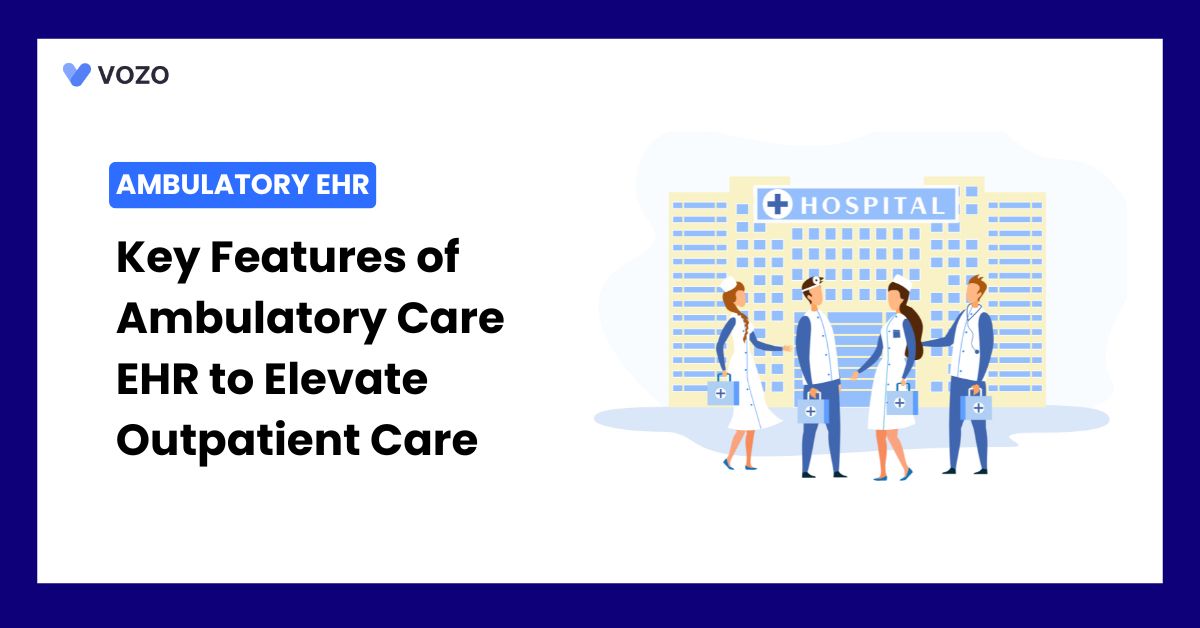 VOZO

AMBULATORY EHR

Key Features of Ambulatory Care EHR to Elevate Outpatient Care

HOSPITAL